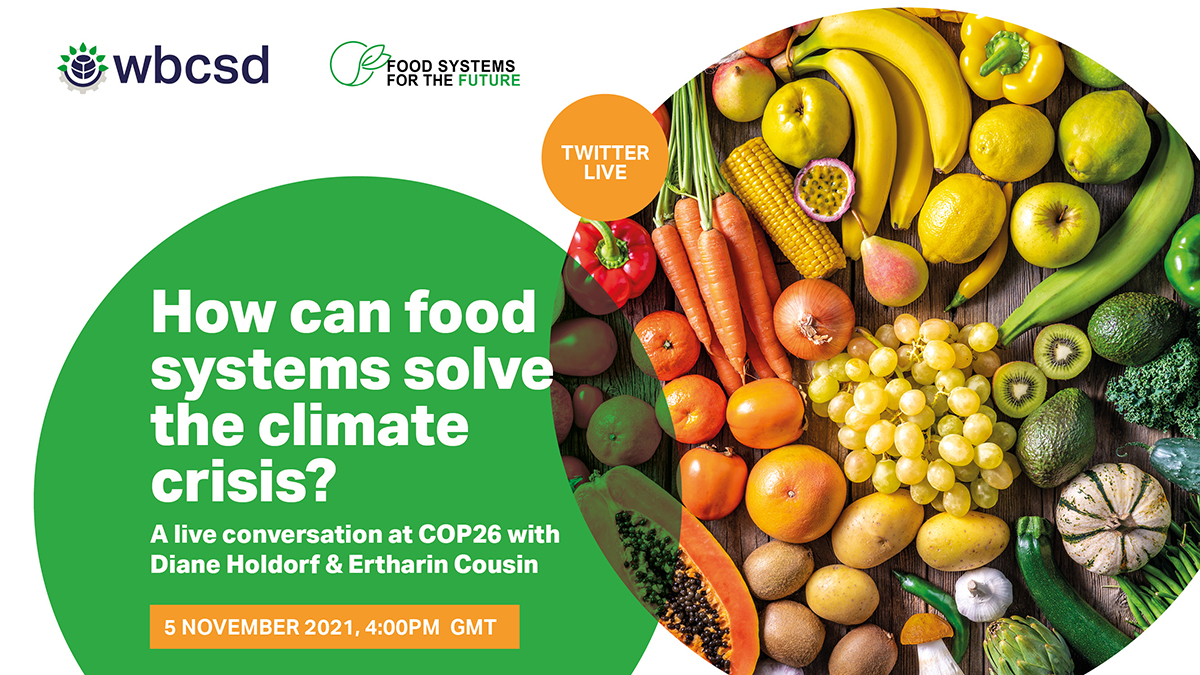 wbcsd

FOOD SYSTEMS FOR THE FUTURE

TWITTER LIVE

How can food systems solve the climate crisis?

A live conversation at COP26 with Diane Holdorf & Ertharin Cousin

5 NOVEMBER 2021, 4:00PM GMT